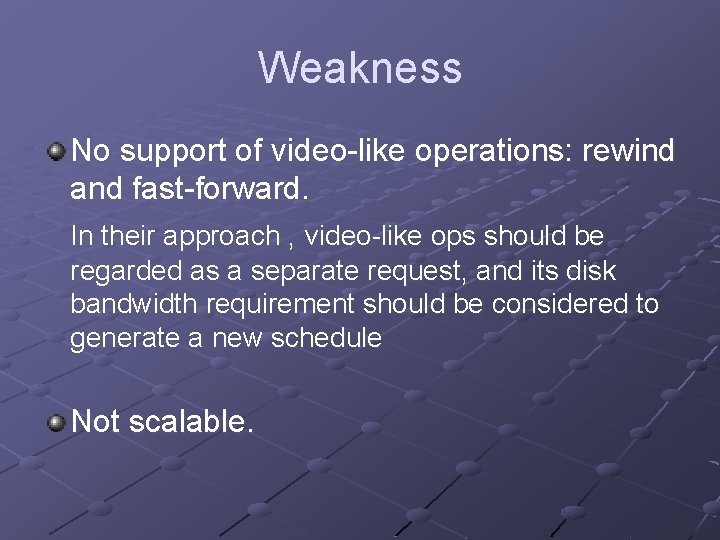 Weakness

No support of video-like operations: rewind and fast-forward.

In their approach , video-like ops should be regarded as a separate request, and its disk bandwidth requirement should be considered to generate a new schedule

Not scalable.